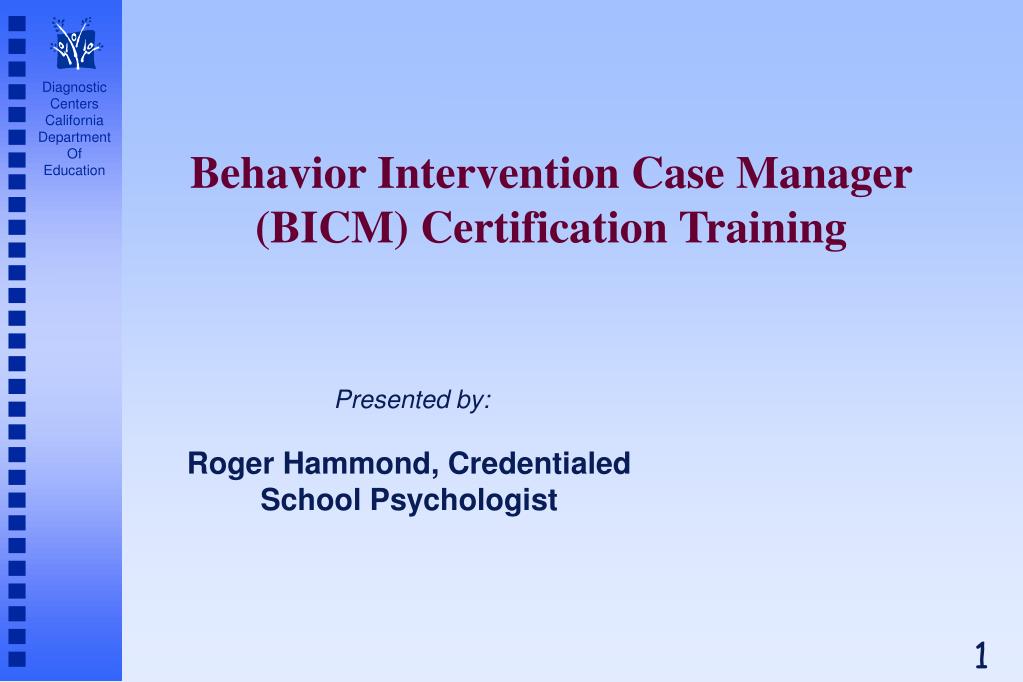 Diagnostic Centers California Department Of Education

Behavior Intervention Case Manager (BICM) Certification Training

Presented by:

Roger Hammond, Credentialed School Psychologist

1